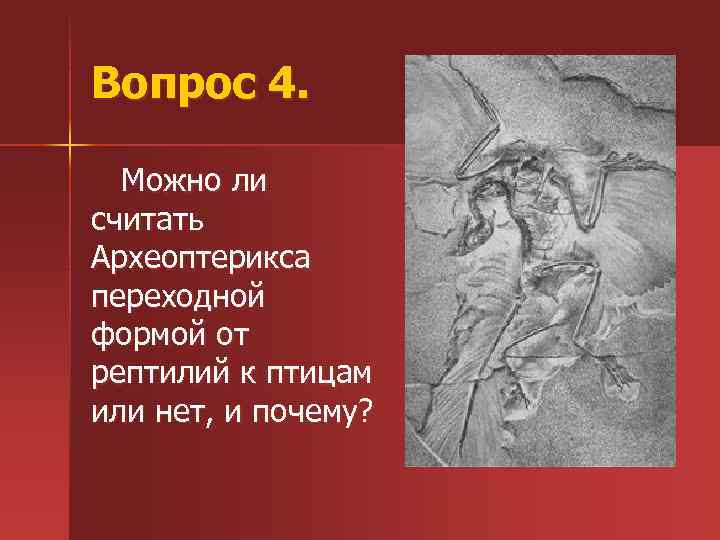 Вопрос 4.

Можно ли считать Археоптерикса переходной формой от рептилий к птицам или нет, и почему?